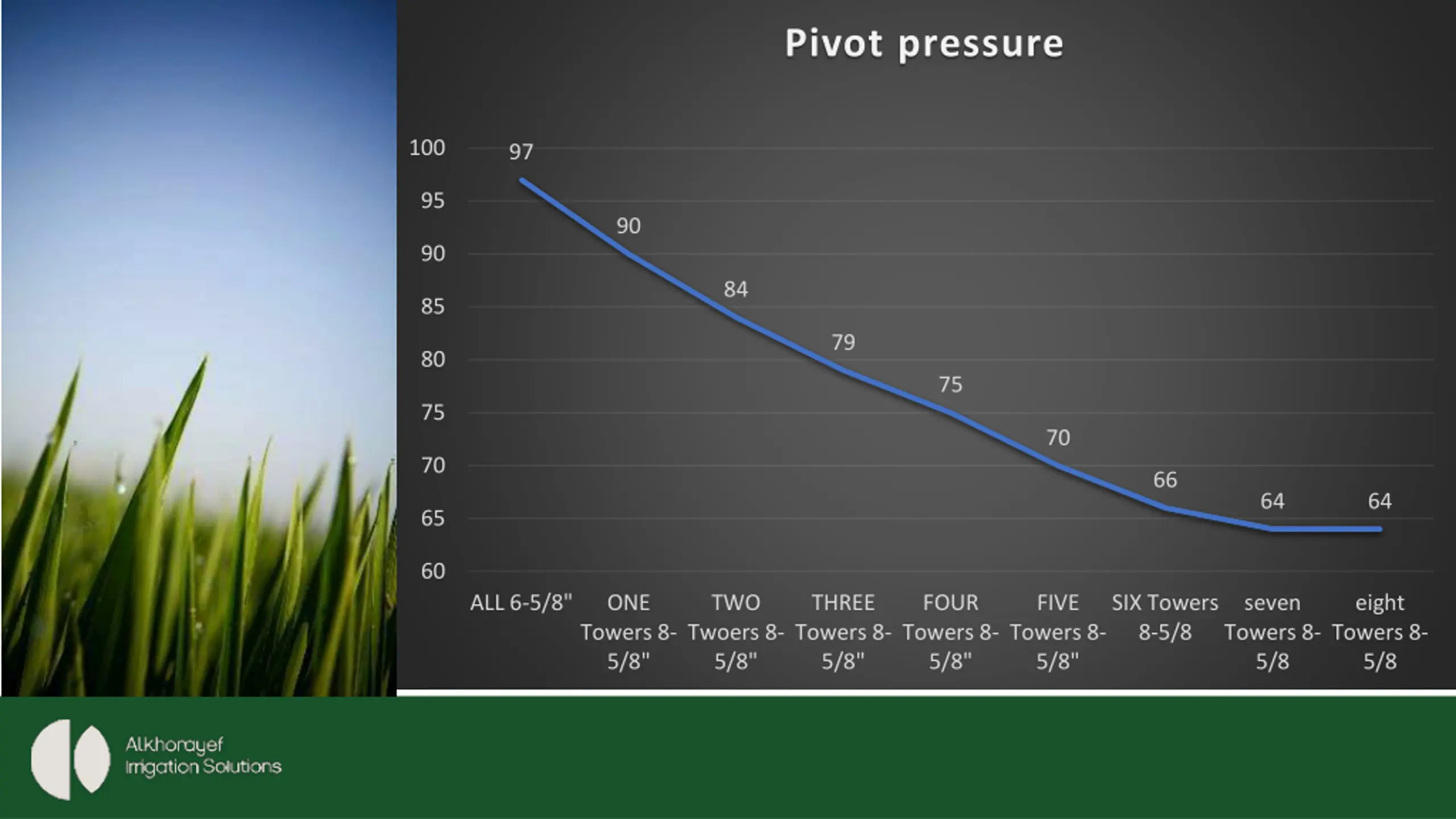 Pivot pressure

100
95
90
85
80
75
70
65
60

97
90
84
79
75
70
66
64
64

ALL 6-5/8"
ONE Towers 8-5/8"
TWO Twoers 8-5/8"
THREE Towers 8-5/8"
FOUR Towers 8-5/8"
FIVE Towers 8-5/8"
SIX Towers 8-5/8
seven Towers 8-5/8
eight Towers 8-5/8

Alkhorayef
Irrigation Solutions